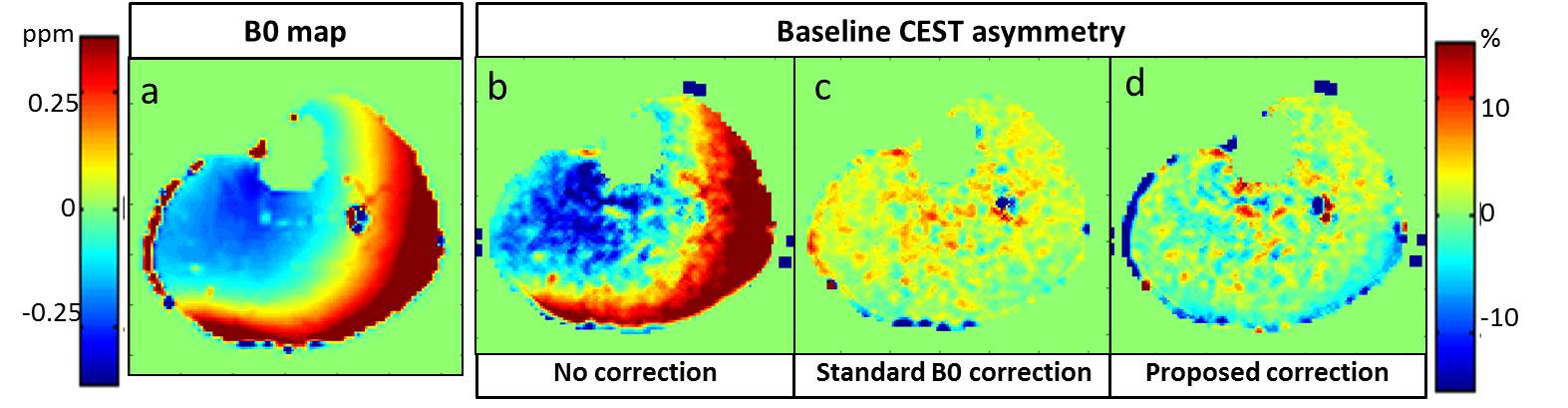 ppm
0.25
0
-0.25

B0 map
a

Baseline CEST asymmetry
b
c
d

No correction
Standard B0 correction
Proposed correction

%
10
0
-10